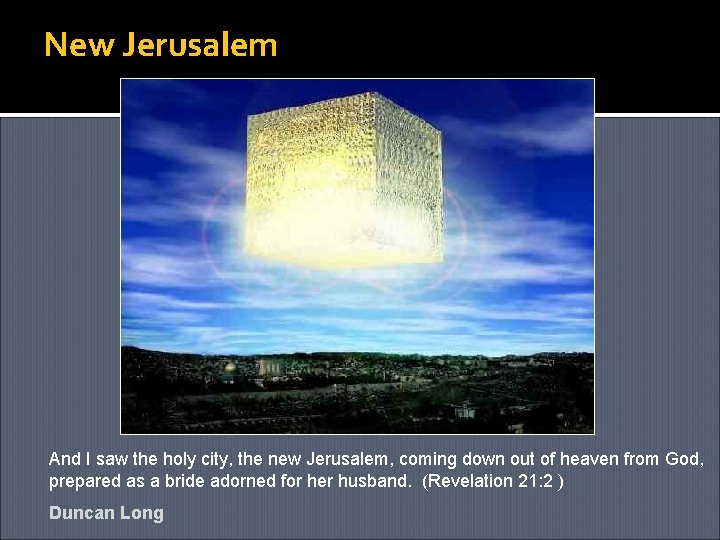 New Jerusalem

And I saw the holy city, the new Jerusalem, coming down out of heaven from God, prepared as a bride adorned for her husband. (Revelation 21:2 )

Duncan Long